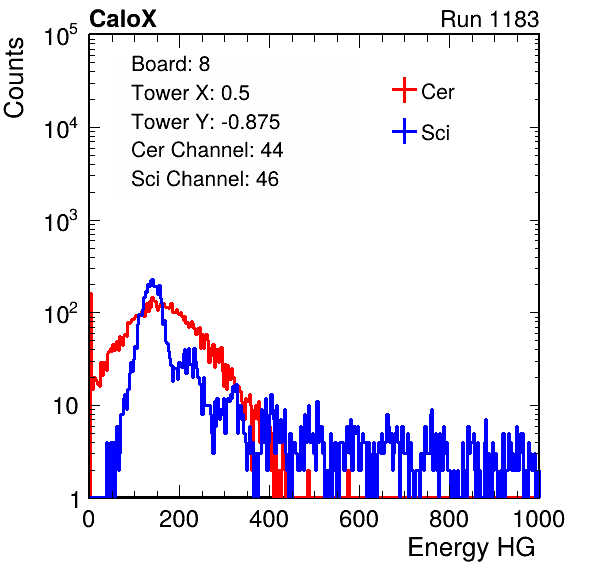 CaloX

Run 1183

Counts

$10^5$
$10^4$
$10^3$
$10^2$
10
1

Board: 8
Tower X: 0.5
Tower Y: -0.875
Cer Channel: 44
Sci Channel: 46

Cer
Sci

0
200
400
600
800
1000

Energy HG